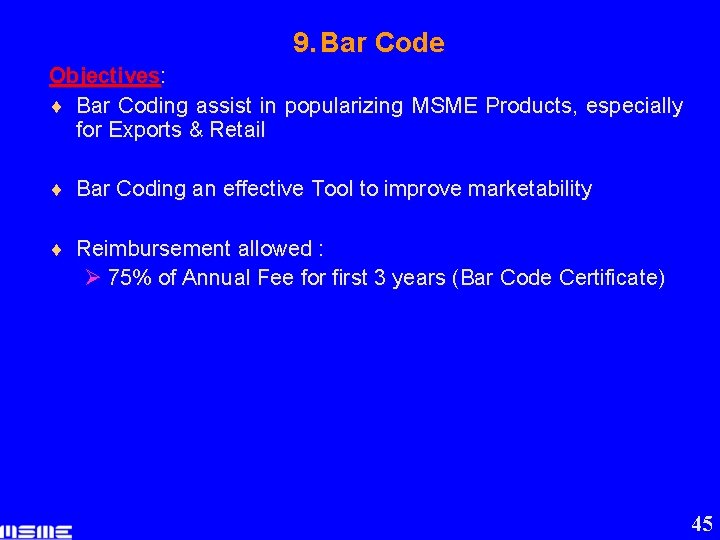 9. Bar Code

Objectives:

♦ Bar Coding assist in popularizing MSME Products, especially for Exports & Retail

♦ Bar Coding an effective Tool to improve marketability

♦ Reimbursement allowed :
➢ 75% of Annual Fee for first 3 years (Bar Code Certificate)

MSME

45